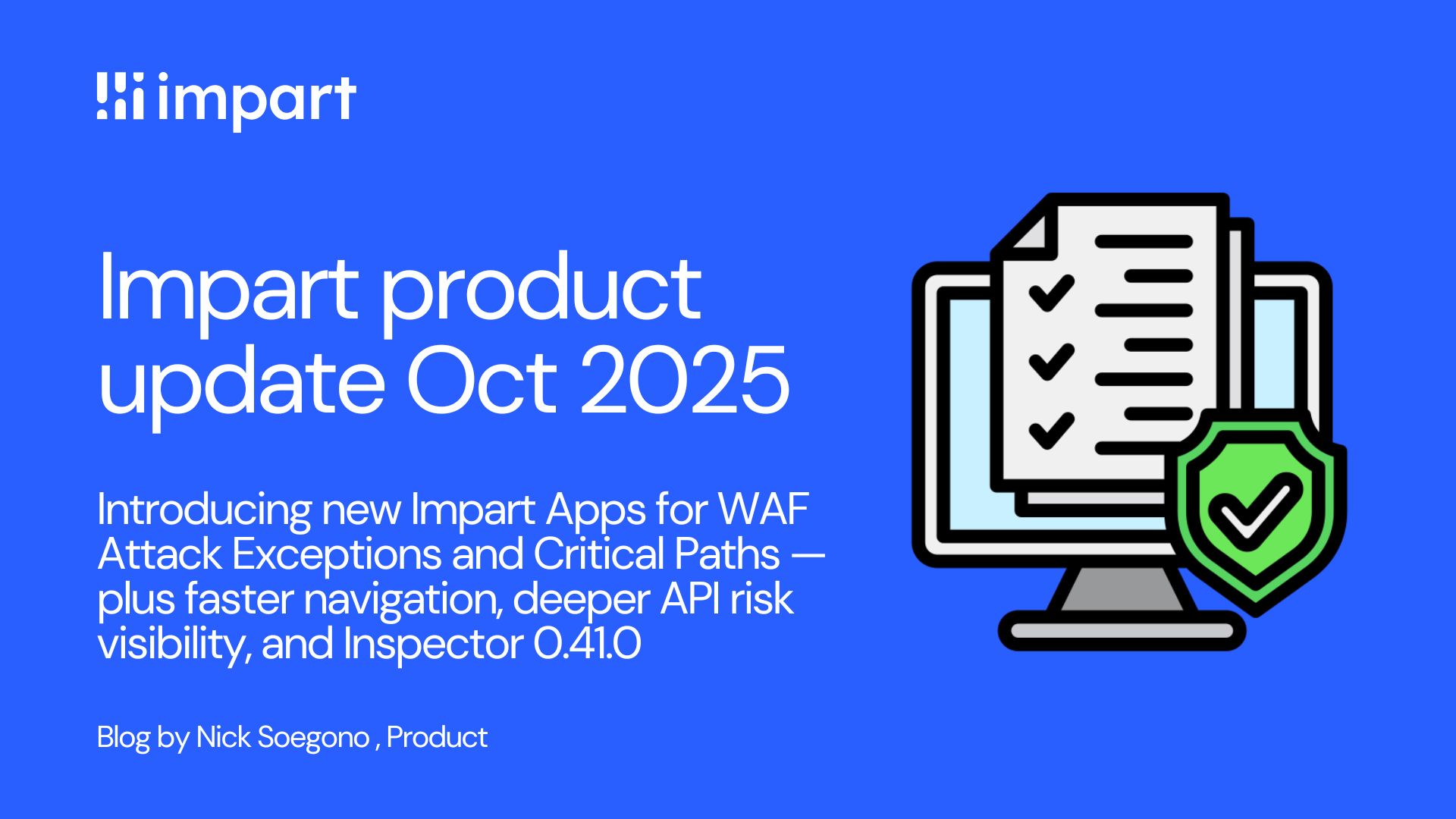 impart

Impart product update Oct 2025

Introducing new Impart Apps for WAF Attack Exceptions and Critical Paths — plus faster navigation, deeper API risk visibility, and Inspector 0.41.0

Blog by Nick Soegono , Product